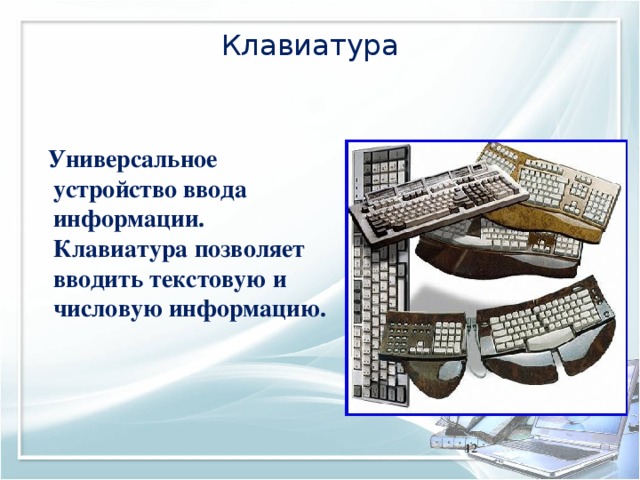 Клавиатура

Универсальное устройство ввода информации. Клавиатура позволяет вводить текстовую и числовую информацию.

12